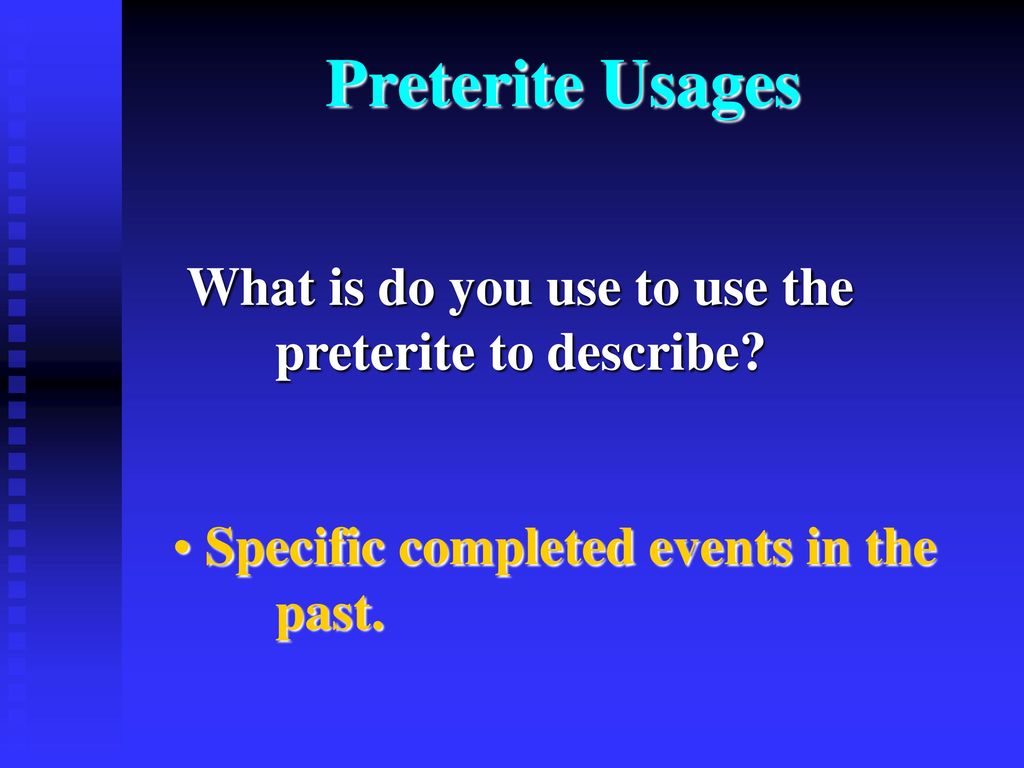 Preterite Usages

What is do you use to use the preterite to describe?

• Specific completed events in the past.